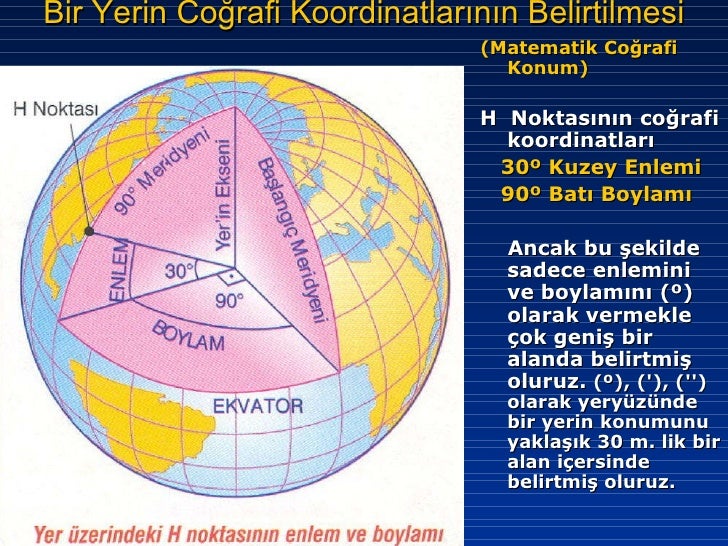 Bir Yerin Coğrafi Koordinatlarının Belirtilmesi

(Matematik Coğrafi Konum)

H Noktası

90° Meridyeni

Yer'in Ekseni

Başlangıç Meridyeni

ENLEM

30°

90°

BOYLAM

EKVATOR

Yer üzerindeki H noktasının enlem ve boylamı

H Noktasının coğrafi koordinatları

30º Kuzey Enlemi

90º Batı Boylamı

Ancak bu şekilde sadece enlemini ve boylamını (º) olarak vermekle çok geniş bir alanda belirtmiş oluruz. (º), ('), ('') olarak yeryüzünde bir yerin konumunu yaklaşık 30 m. lik bir alan içersinde belirtmiş oluruz.